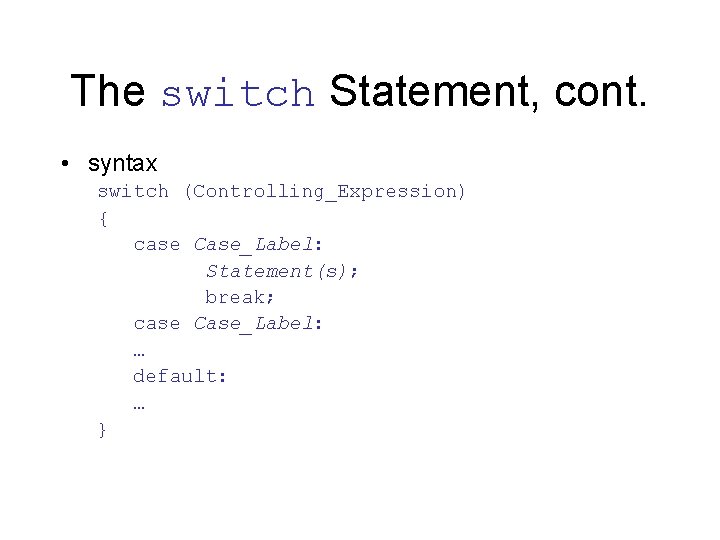 The switch Statement, cont.

• syntax

switch (Controlling_Expression)
{
case Case_Label:
Statement(s);
break;
case Case_Label:
…
default:
…
}